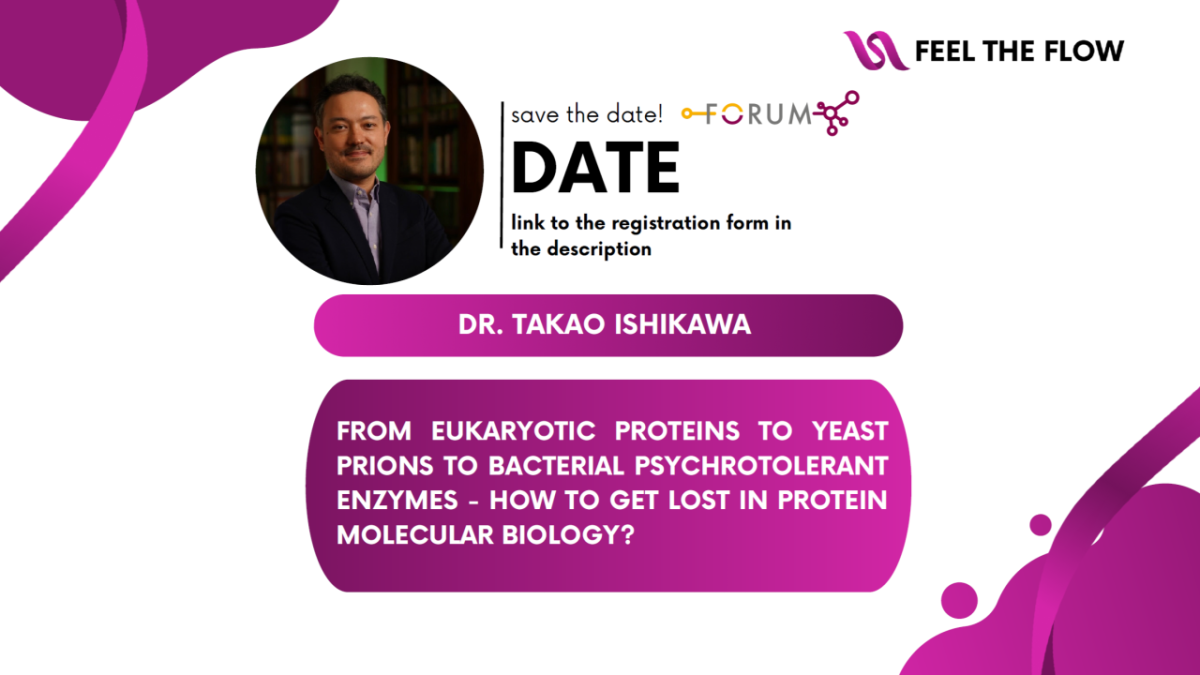 FEEL THE FLOW

save the date! FORUM

DATE

link to the registration form in the description

DR. TAKAO ISHIKAWA

FROM EUKARYOTIC PROTEINS TO YEAST PRIONS TO BACTERIAL PSYCHROTOLERANT ENZYMES - HOW TO GET LOST IN PROTEIN MOLECULAR BIOLOGY?